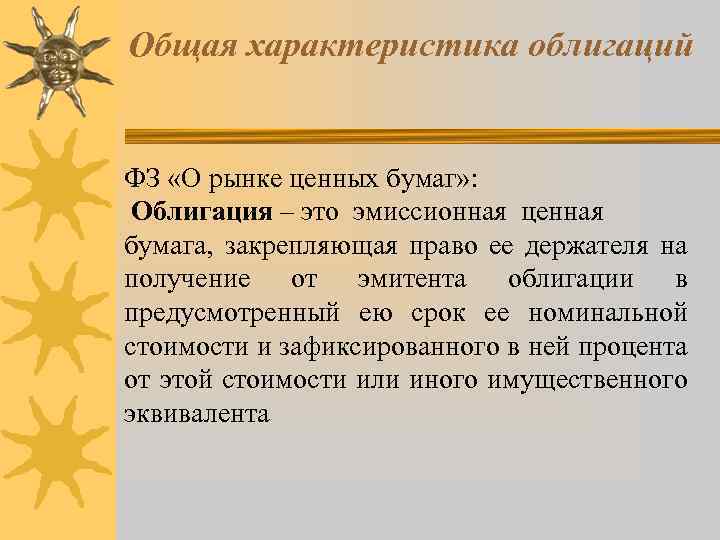 Общая характеристика облигаций

ФЗ «О рынке ценных бумаг»:
Облигация – это эмиссионная ценная бумага, закрепляющая право ее держателя на получение от эмитента облигации в предусмотренный ею срок ее номинальной стоимости и зафиксированного в ней процента от этой стоимости или иного имущественного эквивалента